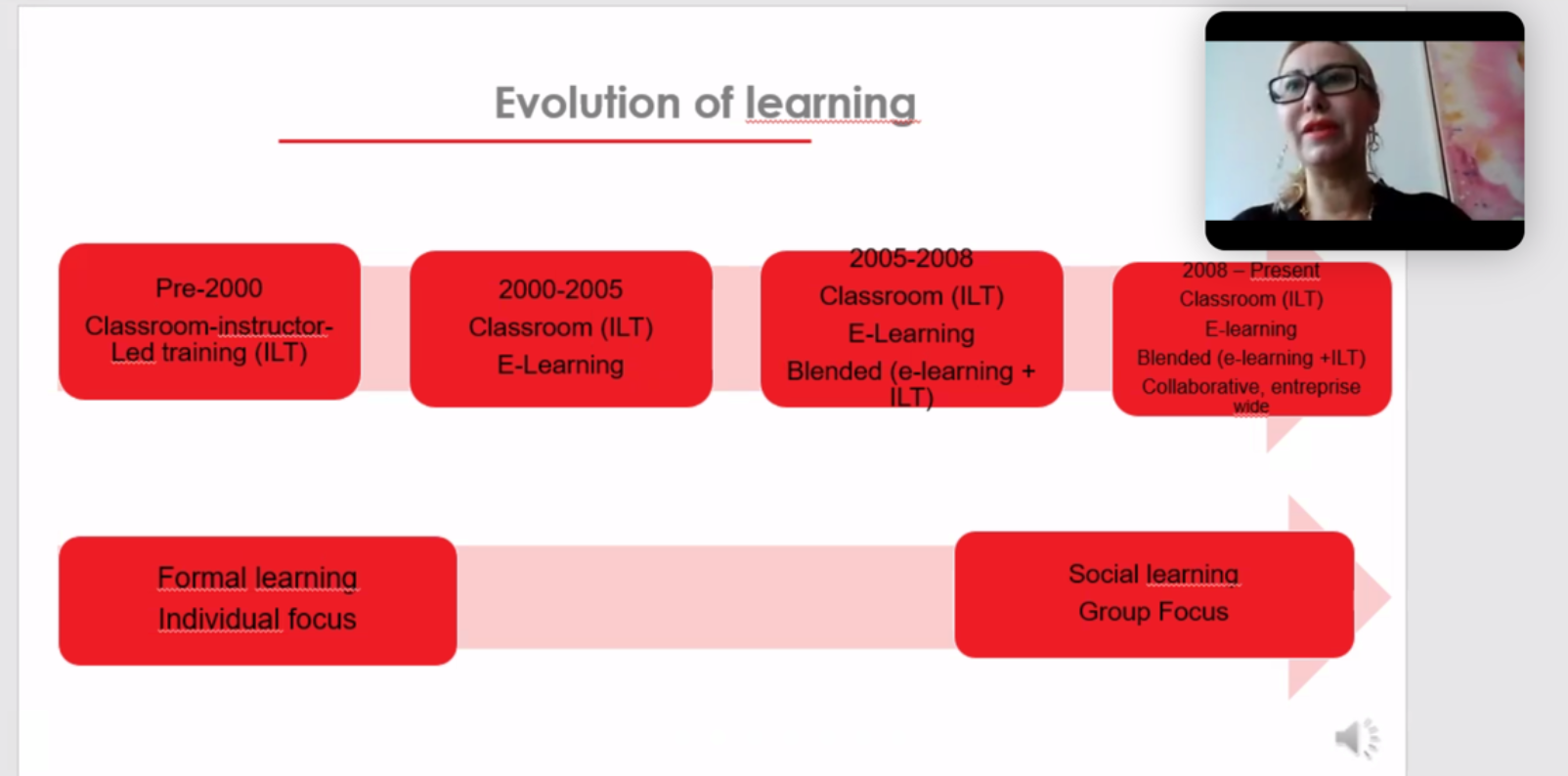 Evolution of learning

Pre-2000
Classroom-instructor-Led training (ILT)

2000-2005
Classroom (ILT)
E-Learning

2005-2008
Classroom (ILT)
E-Learning
Blended (e-learning + ILT)

2008 – Present
Classroom (ILT)
E-learning
Blended (e-learning +ILT)
Collaborative, entreprise wide

Formal learning
Individual focus

Social learning
Group Focus